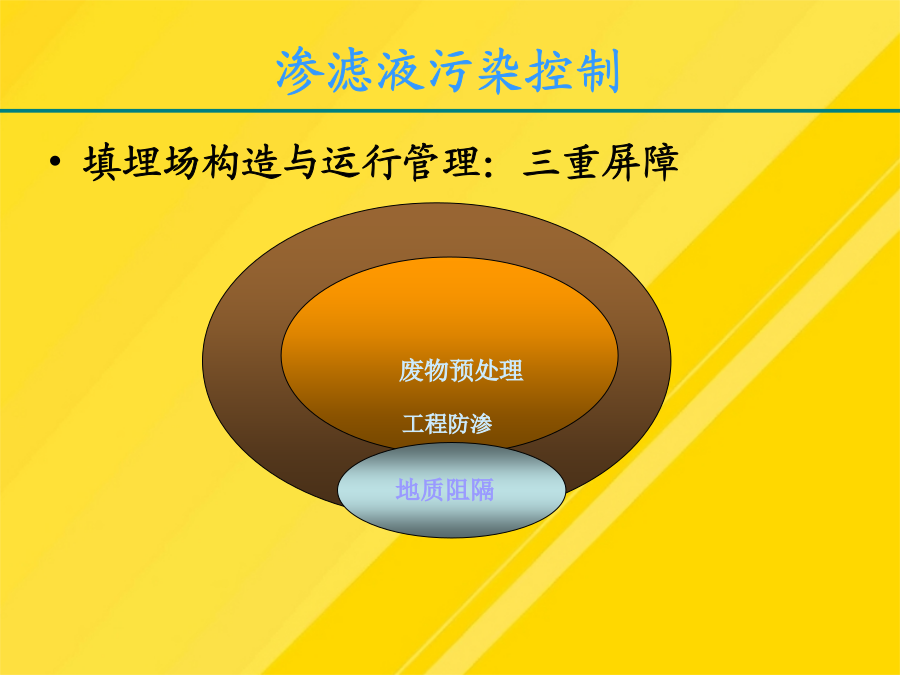 渗滤液污染控制

• 填埋场构造与运行管理：三重屏障

废物预处理

工程防渗

地质阻隔